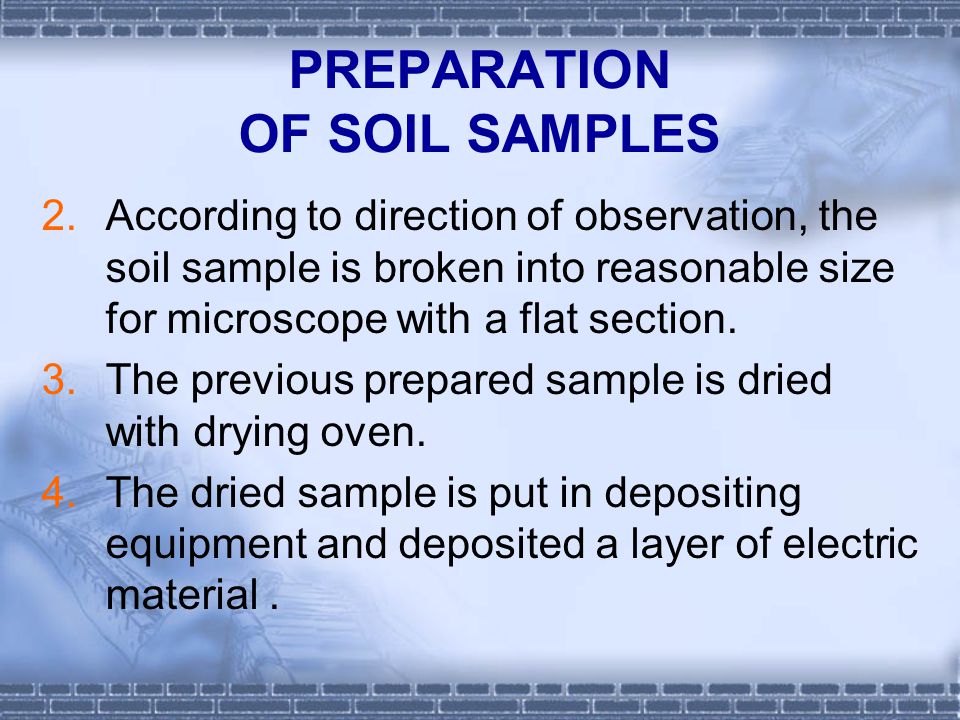 PREPARATION
OF SOIL SAMPLES

2. According to direction of observation, the soil sample is broken into reasonable size for microscope with a flat section.
3. The previous prepared sample is dried with drying oven.
4. The dried sample is put in depositing equipment and deposited a layer of electric material .